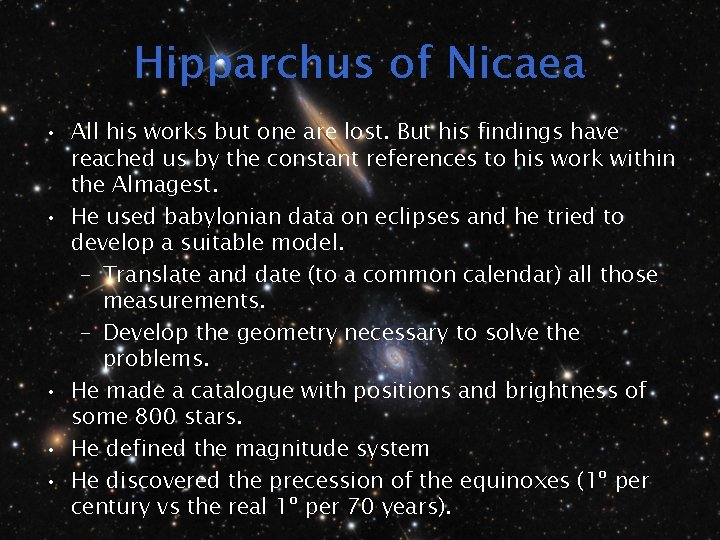 Hipparchus of Nicaea

• All his works but one are lost. But his findings have reached us by the constant references to his work within the Almagest.
• He used babylonian data on eclipses and he tried to develop a suitable model.
– Translate and date (to a common calendar) all those measurements.
– Develop the geometry necessary to solve the problems.
• He made a catalogue with positions and brightness of some 800 stars.
• He defined the magnitude system
• He discovered the precession of the equinoxes (1º per century vs the real 1º per 70 years).